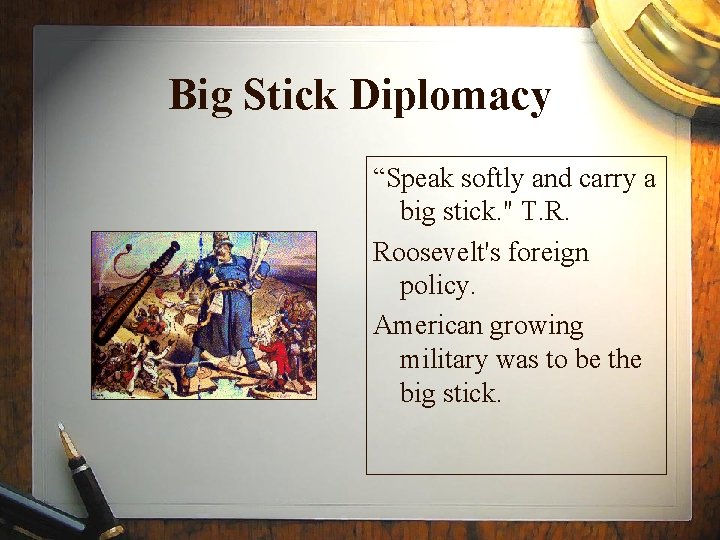 Big Stick Diplomacy

“Speak softly and carry a big stick." T.R.

Roosevelt's foreign policy.

American growing military was to be the big stick.